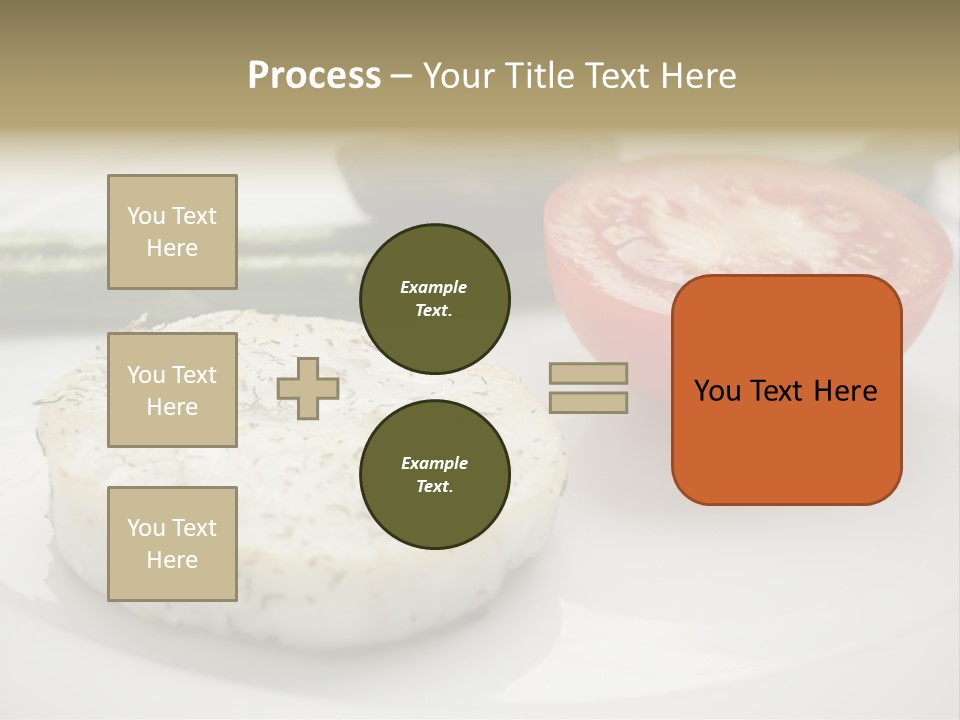 Process – Your Title Text Here

You Text Here

You Text Here

You Text Here

Example Text.

Example Text.

You Text Here